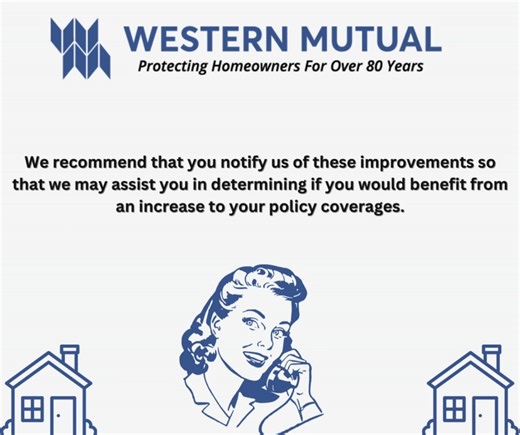 WESTERN MUTUAL
Protecting Homeowners For Over 80 Years

We recommend that you notify us of these improvements so that we may assist you in determining if you would benefit from an increase to your policy coverages.